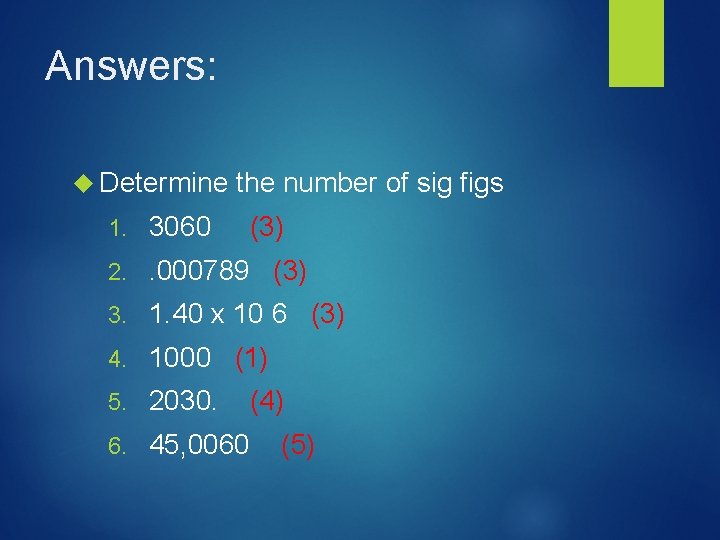 Answers:

Determine the number of sig figs

1. 3060 (3)
2. .000789 (3)
3. 1.40 x 10 6 (3)
4. 1000 (1)
5. 2030. (4)
6. 45,0060 (5)